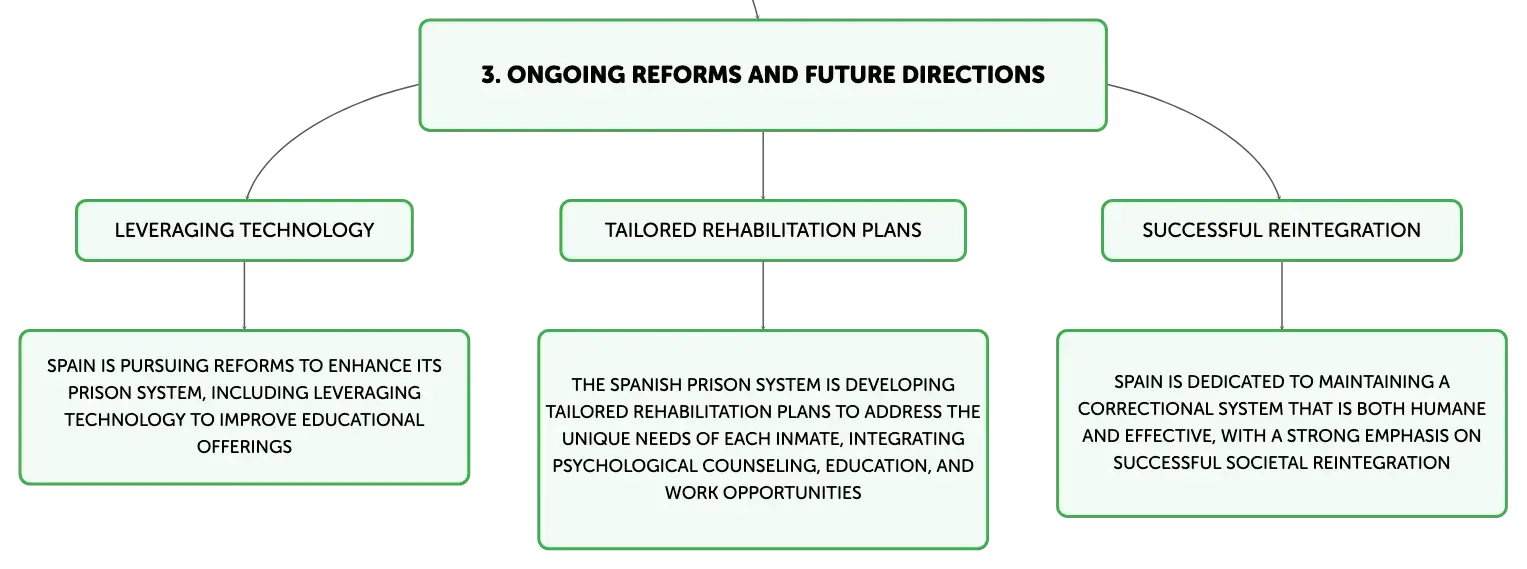 3. ONGOING REFORMS AND FUTURE DIRECTIONS

LEVERAGING TECHNOLOGY

SPAIN IS PURSUING REFORMS TO ENHANCE ITS PRISON SYSTEM, INCLUDING LEVERAGING TECHNOLOGY TO IMPROVE EDUCATIONAL OFFERINGS

TAILORED REHABILITATION PLANS

THE SPANISH PRISON SYSTEM IS DEVELOPING TAILORED REHABILITATION PLANS TO ADDRESS THE UNIQUE NEEDS OF EACH INMATE, INTEGRATING PSYCHOLOGICAL COUNSELING, EDUCATION, AND WORK OPPORTUNITIES

SUCCESSFUL REINTEGRATION

SPAIN IS DEDICATED TO MAINTAINING A CORRECTIONAL SYSTEM THAT IS BOTH HUMANE AND EFFECTIVE, WITH A STRONG EMPHASIS ON SUCCESSFUL SOCIETAL REINTEGRATION